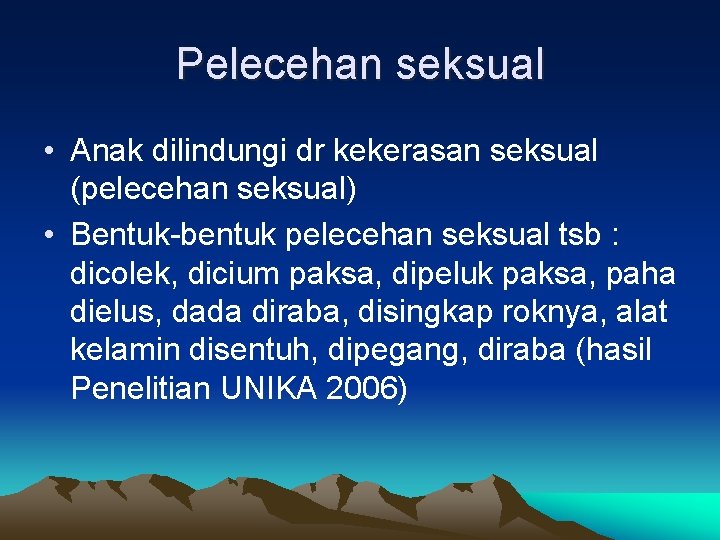 Pelecehan seksual

• Anak dilindungi dr kekerasan seksual (pelecehan seksual)

• Bentuk-bentuk pelecehan seksual tsb : dicolek, dicium paksa, dipeluk paksa, paha dielus, dada diraba, disingkap roknya, alat kelamin disentuh, dipegang, diraba (hasil Penelitian UNIKA 2006)